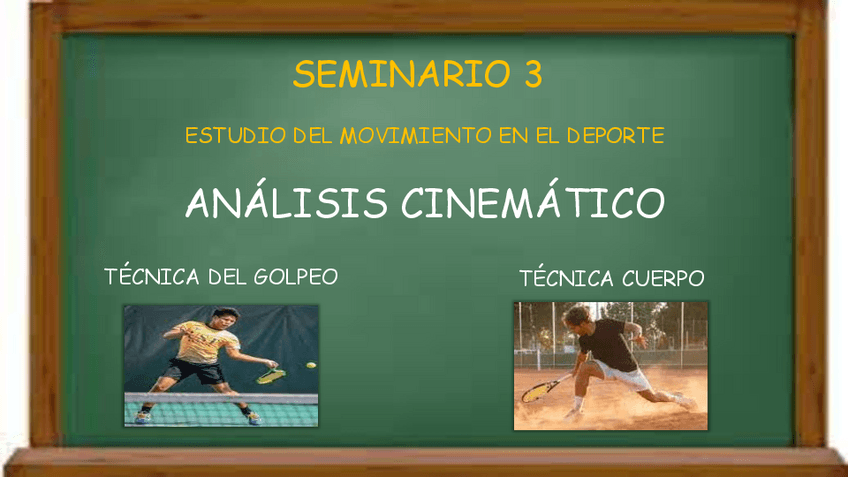 SEMINARIO 3

ESTUDIO DEL MOVIMIENTO EN EL DEPORTE

ANÁLISIS CINEMÁTICO

TÉCNICA DEL GOLPEO

TÉCNICA CUERPO